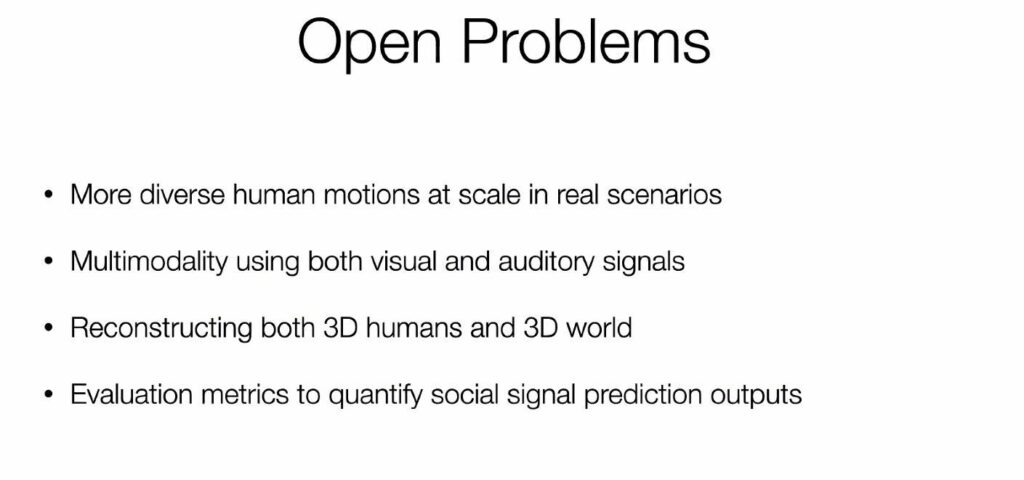 Open Problems

• More diverse human motions at scale in real scenarios

• Multimodality using both visual and auditory signals

• Reconstructing both 3D humans and 3D world

• Evaluation metrics to quantify social signal prediction outputs